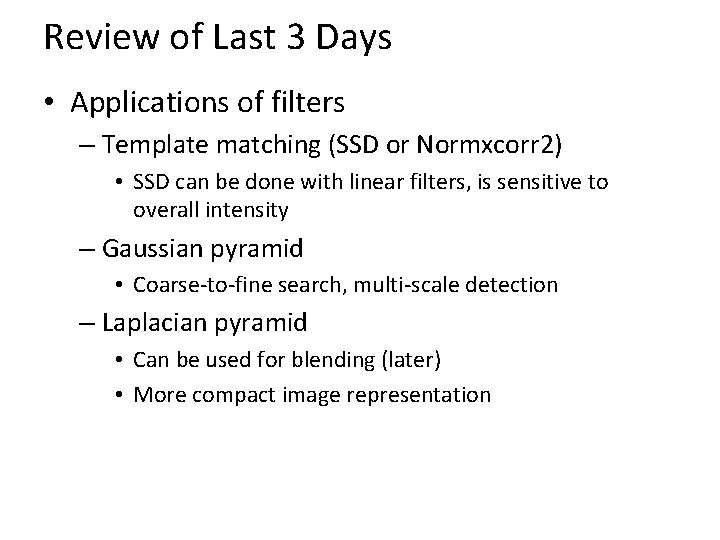 Review of Last 3 Days

• Applications of filters
  – Template matching (SSD or Normxcorr2)
    • SSD can be done with linear filters, is sensitive to overall intensity
  – Gaussian pyramid
    • Coarse-to-fine search, multi-scale detection
  – Laplacian pyramid
    • Can be used for blending (later)
    • More compact image representation